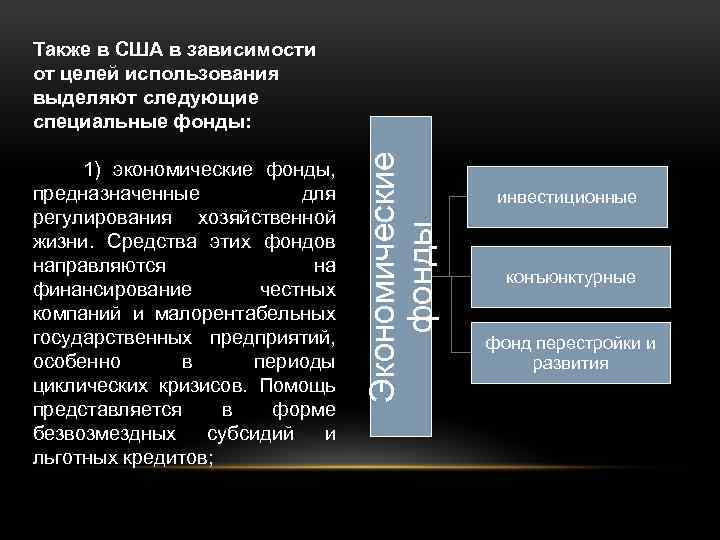 Также в США в зависимости от целей использования выделяют следующие специальные фонды:

1) экономические фонды, предназначенные для регулирования хозяйственной жизни. Средства этих фондов направляются на финансирование честных компаний и малорентабельных государственных предприятий, особенно в периоды циклических кризисов. Помощь представляется в форме безвозмездных субсидий и льготных кредитов;

Экономические фонды

инвестиционные

конъюнктурные

фонд перестройки и развития